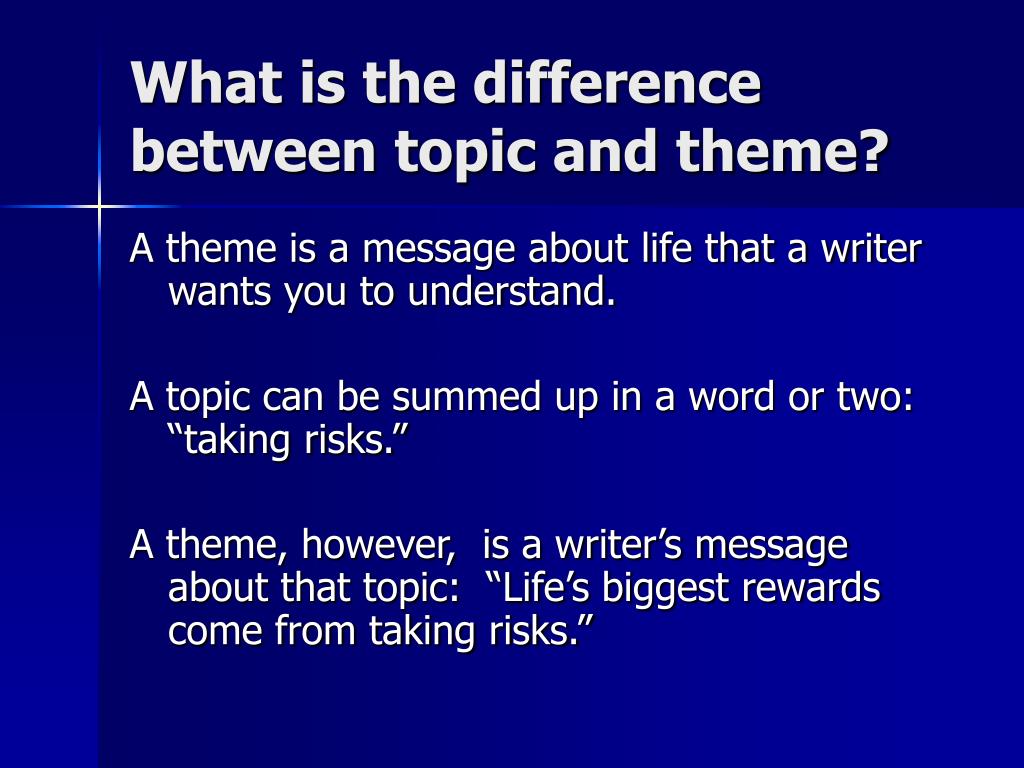 What is the difference between topic and theme?

A theme is a message about life that a writer wants you to understand.

A topic can be summed up in a word or two: “taking risks.”

A theme, however, is a writer’s message about that topic: “Life’s biggest rewards come from taking risks.”